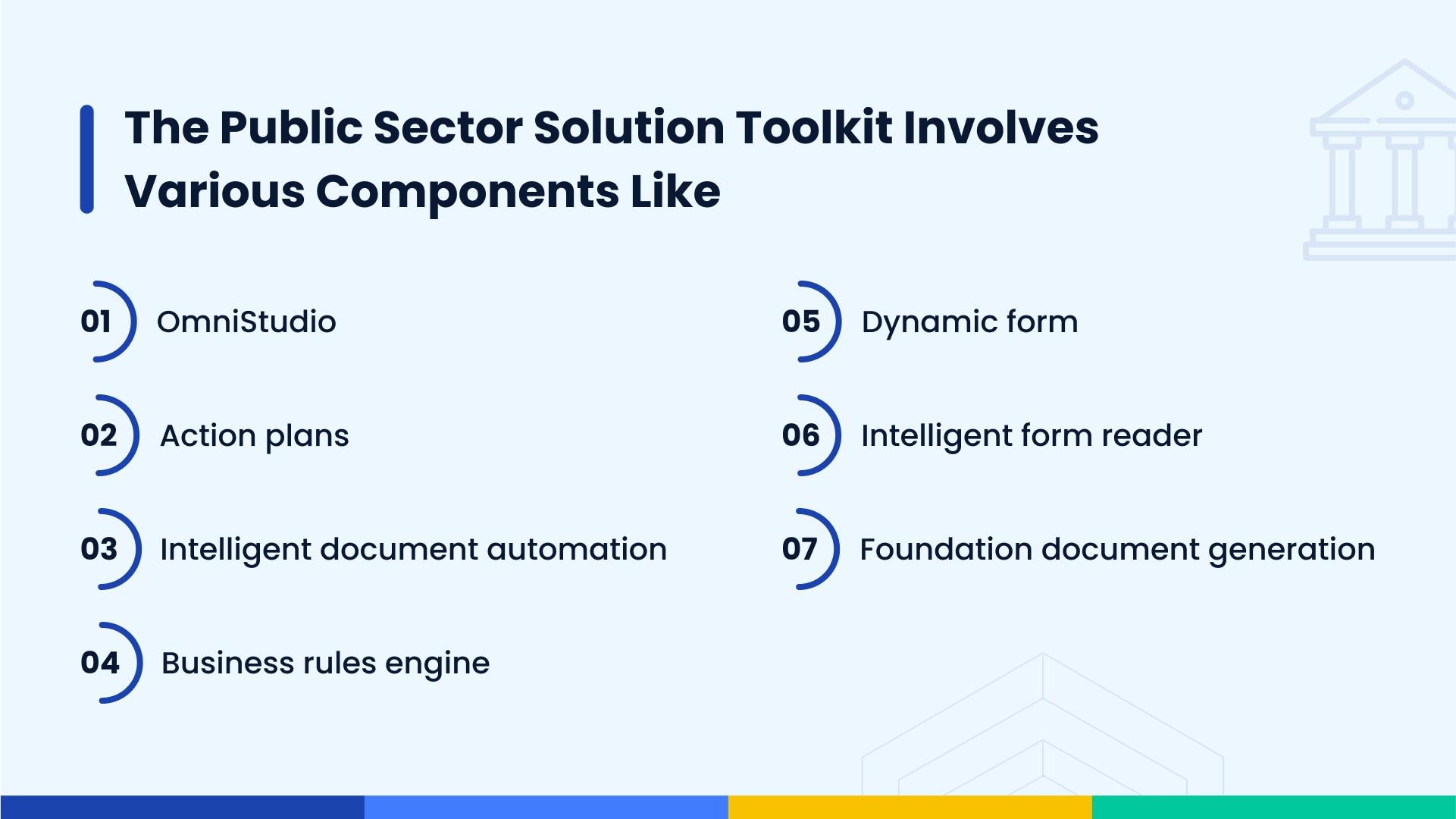 The Public Sector Solution Toolkit Involves Various Components Like

01 OmniStudio

02 Action plans

03 Intelligent document automation

04 Business rules engine

05 Dynamic form

06 Intelligent form reader

07 Foundation document generation